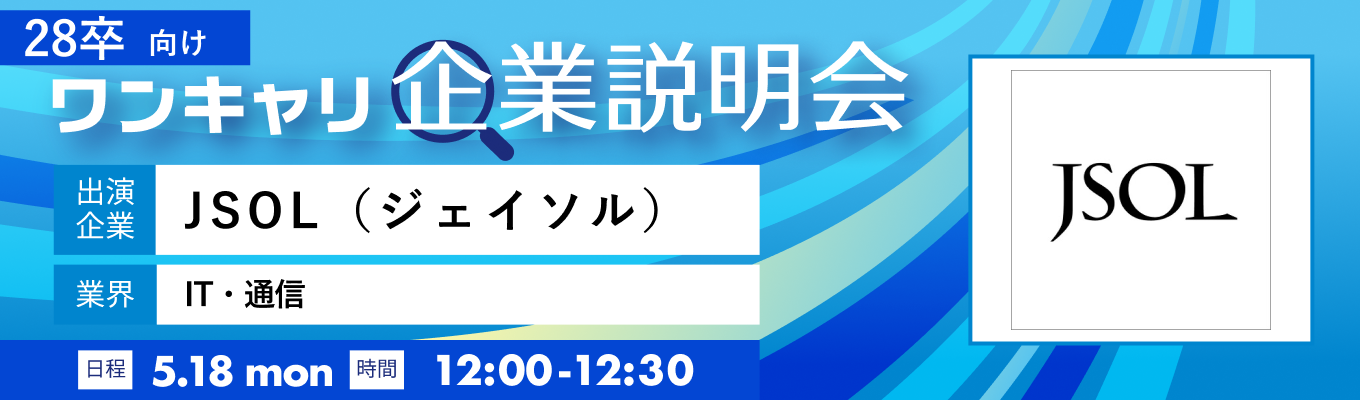 28卒 向け
ワンキャリ企業説明会

出演企業 JSOL（ジェイソル）

業界 IT・通信

日程 5.18 mon 時間 12:00-12:30

JSOL